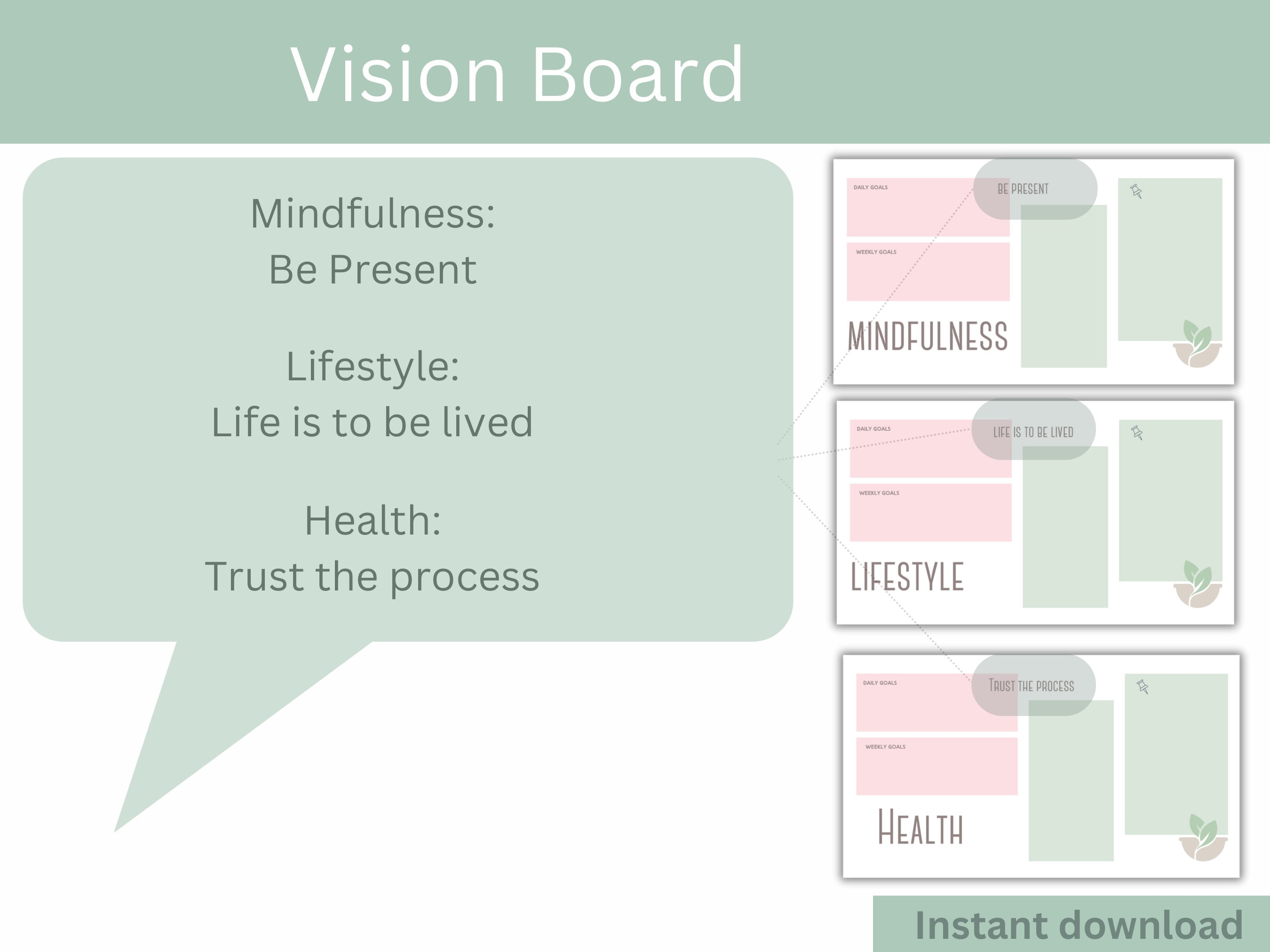 Vision Board

Mindfulness:
Be Present

Lifestyle:
Life is to be lived

Health:
Trust the process

DAILY GOALS
BE PRESENT
WEEKLY GOALS
MINDFULNESS

DAILY GOALS
LIFE IS TO BE LIVED
WEEKLY GOALS
LIFESTYLE

DAILY GOALS
TRUST THE PROCESS
WEEKLY GOALS
HEALTH

Instant download